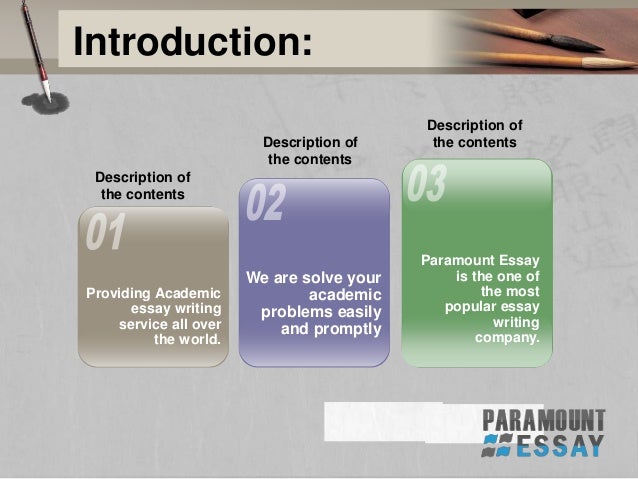 Introduction:

Description of the contents

01

Providing Academic essay writing service all over the world.

Description of the contents

02

We are solve your academic problems easily and promptly

Description of the contents

03

Paramount Essay is the one of the most popular essay writing company.

PARAMOUNT ESSAY